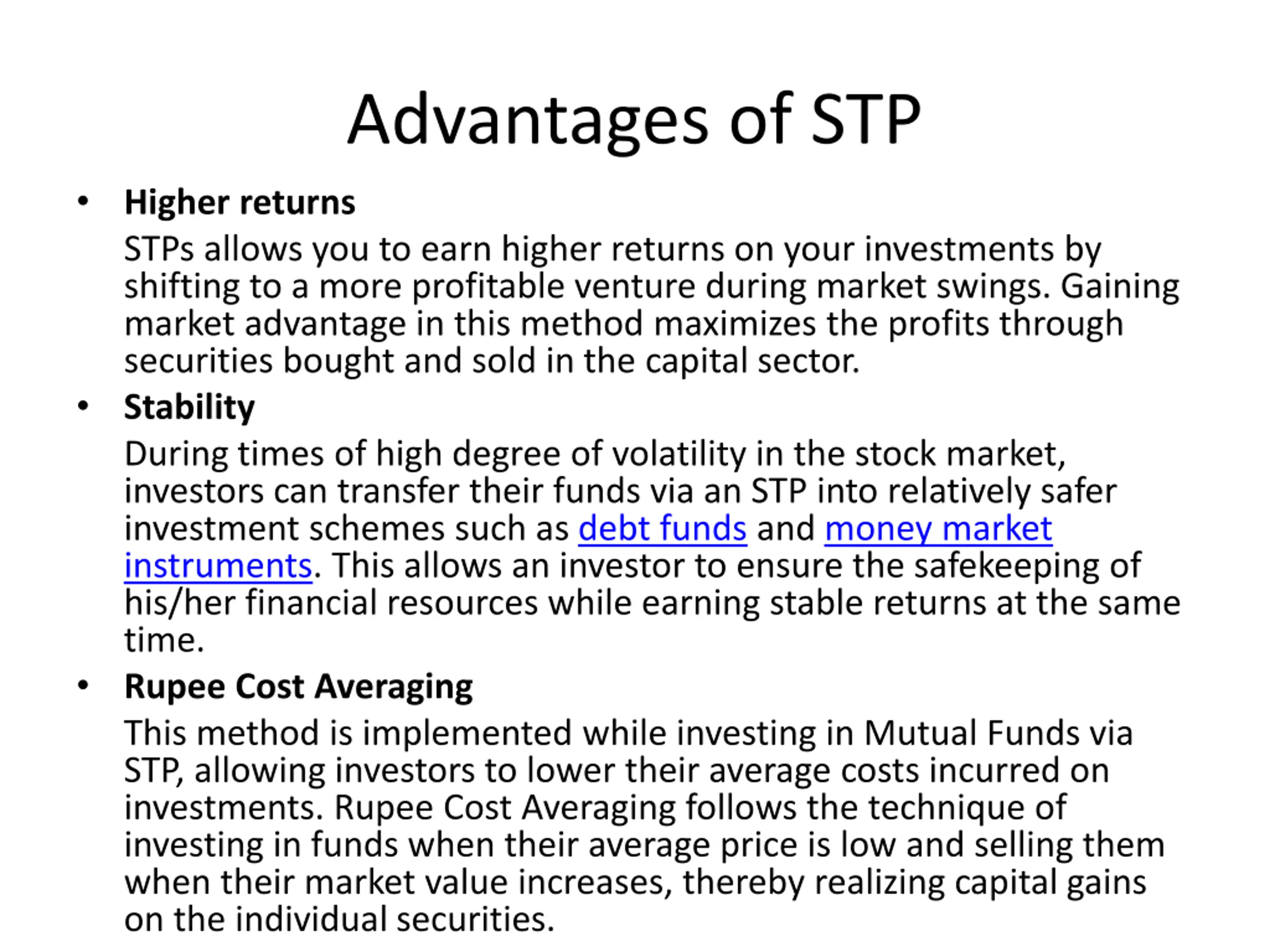 Advantages of STP

• Higher returns

STPs allows you to earn higher returns on your investments by shifting to a more profitable venture during market swings. Gaining market advantage in this method maximizes the profits through securities bought and sold in the capital sector.

• Stability

During times of high degree of volatility in the stock market, investors can transfer their funds via an STP into relatively safer investment schemes such as debt funds and money market instruments. This allows an investor to ensure the safekeeping of his/her financial resources while earning stable returns at the same time.

• Rupee Cost Averaging

This method is implemented while investing in Mutual Funds via STP, allowing investors to lower their average costs incurred on investments. Rupee Cost Averaging follows the technique of investing in funds when their average price is low and selling them when their market value increases, thereby realizing capital gains on the individual securities.